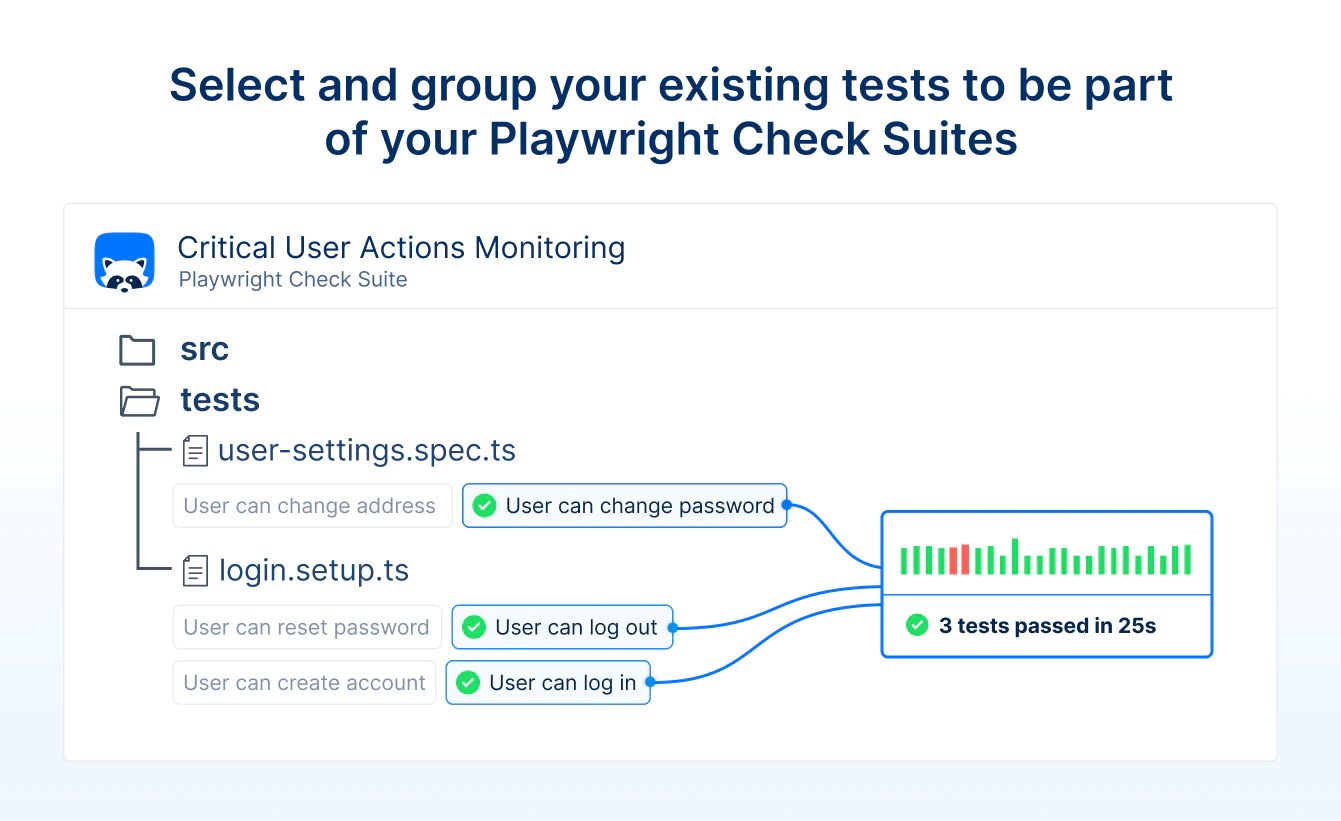 Select and group your existing tests to be part of your Playwright Check Suites

Critical User Actions Monitoring
Playwright Check Suite

src
tests
user-settings.spec.ts
User can change address
User can change password
login.setup.ts
User can reset password
User can log out
User can create account
User can log in

3 tests passed in 25s